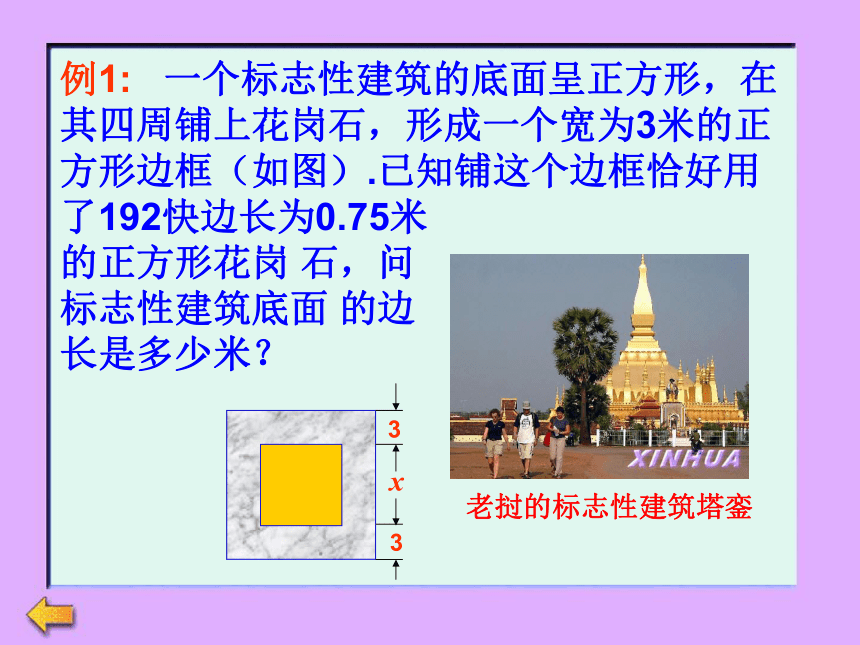 例1: 一个标志性建筑的底面呈正方形，在其四周铺上花岗石，形成一个宽为3米的正方形边框（如图）.已知铺这个边框恰好用了192快边长为0.75米的正方形花岗 石，问标志性建筑底面 的边长是多少米？

3

$x$

3

XINHUA

老挝的标志性建筑塔銮